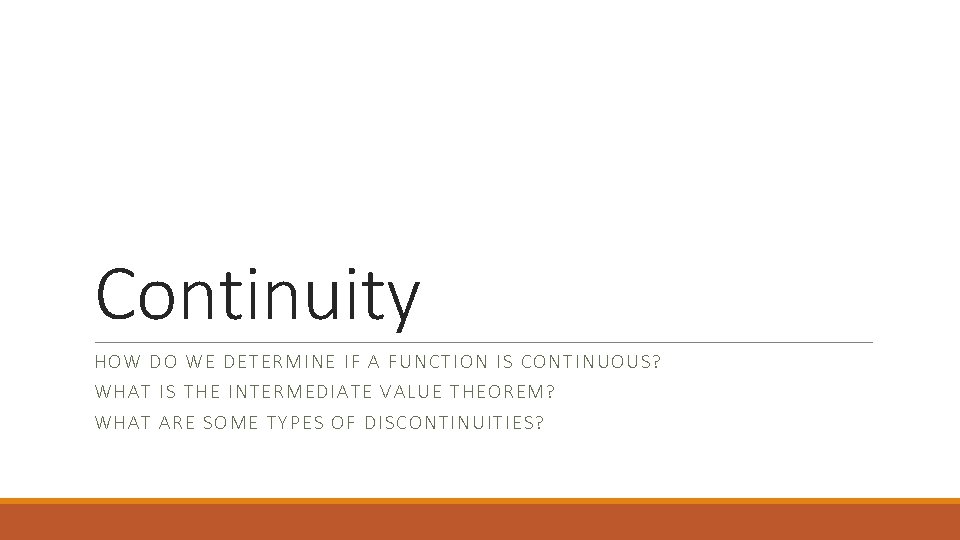 Continuity

HOW DO WE DETERMINE IF A FUNCTION IS CONTINUOUS?
WHAT IS THE INTERMEDIATE VALUE THEOREM?
WHAT ARE SOME TYPES OF DISCONTINUITIES?